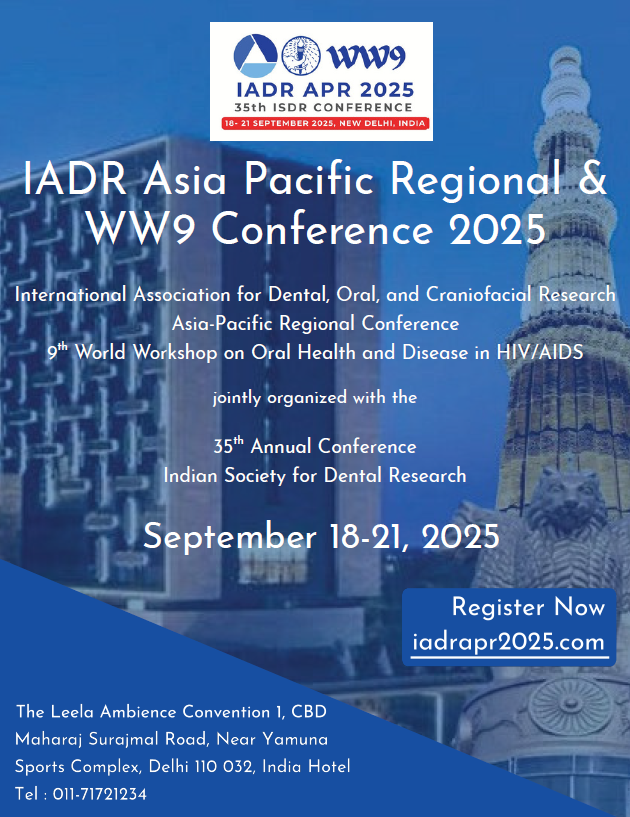 WW9
IADR APR 2025
35th ISDR CONFERENCE
18- 21 SEPTEMBER 2025, NEW DELHI, INDIA

IADR Asia Pacific Regional & WW9 Conference 2025

International Association for Dental, Oral, and Craniofacial Research
Asia-Pacific Regional Conference
9$^{th}$ World Workshop on Oral Health and Disease in HIV/AIDS

jointly organized with the

35$^{th}$ Annual Conference
Indian Society for Dental Research

September 18-21, 2025

Register Now
iadrapr2025.com

The Leela Ambience Convention 1, CBD Maharaj Surajmal Road, Near Yamuna Sports Complex, Delhi 110 032, India Hotel
Tel : 011-71721234